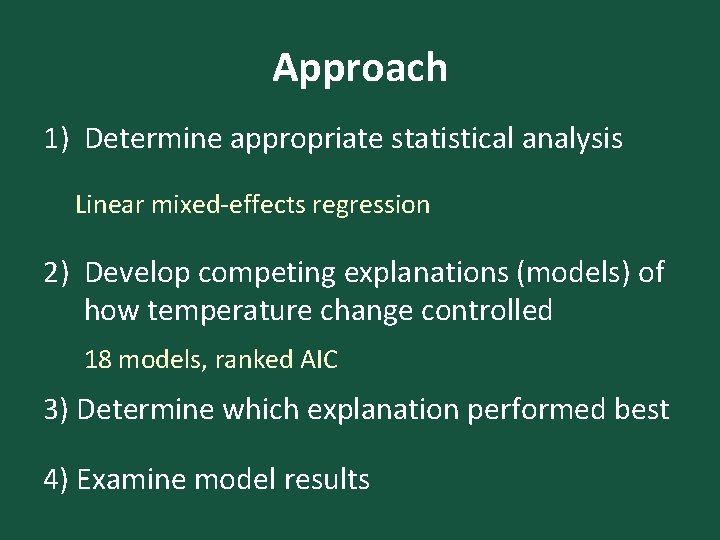 Approach

1) Determine appropriate statistical analysis

Linear mixed-effects regression

2) Develop competing explanations (models) of how temperature change controlled

18 models, ranked AIC

3) Determine which explanation performed best

4) Examine model results